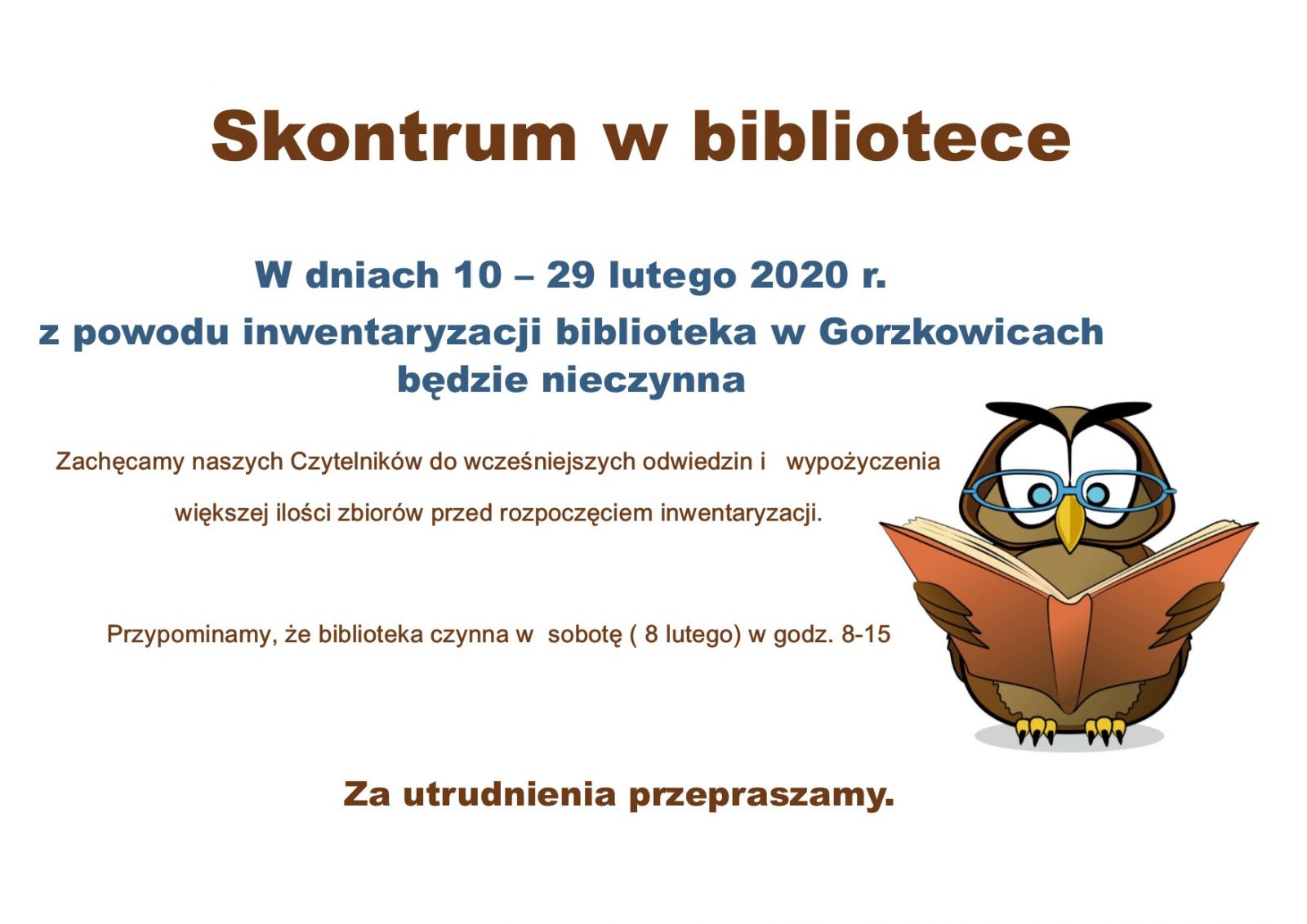 Skontrum w bibliotece

W dniach 10 – 29 lutego 2020 r.
z powodu inwentaryzacji biblioteka w Gorzkowicach
będzie nieczynna

Zachęcamy naszych Czytelników do wcześniejszych odwiedzin i wypożyczenia większej ilości zbiorów przed rozpoczęciem inwentaryzacji.

Przypominamy, że biblioteka czynna w sobotę ( 8 lutego) w godz. 8-15

Za utrudnienia przepraszamy.